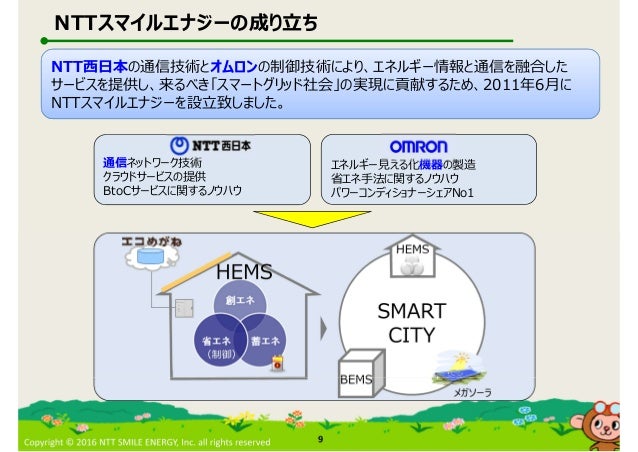 NTTスマイルエナジーの成り立ち

NTT西日本の通信技術とオムロンの制御技術により、エネルギー情報と通信を融合したサービスを提供し、来るべき「スマートグリッド社会」の実現に貢献するため、2011年6月にNTTスマイルエナジーを設立致しました。

NTT西日本
通信ネットワーク技術
クラウドサービスの提供
BtoCサービスに関するノウハウ

OMRON
エネルギー見える化機器の製造
省エネ手法に関するノウハウ
パワーコンディショナーシェアNo1

エコめがね

HEMS

創エネ
省エネ
（制御）
蓄エネ

HEMS

SMART CITY

BEMS

メガソーラ

Copyright © 2016 NTT SMILE ENERGY, Inc. all rights reserved

9